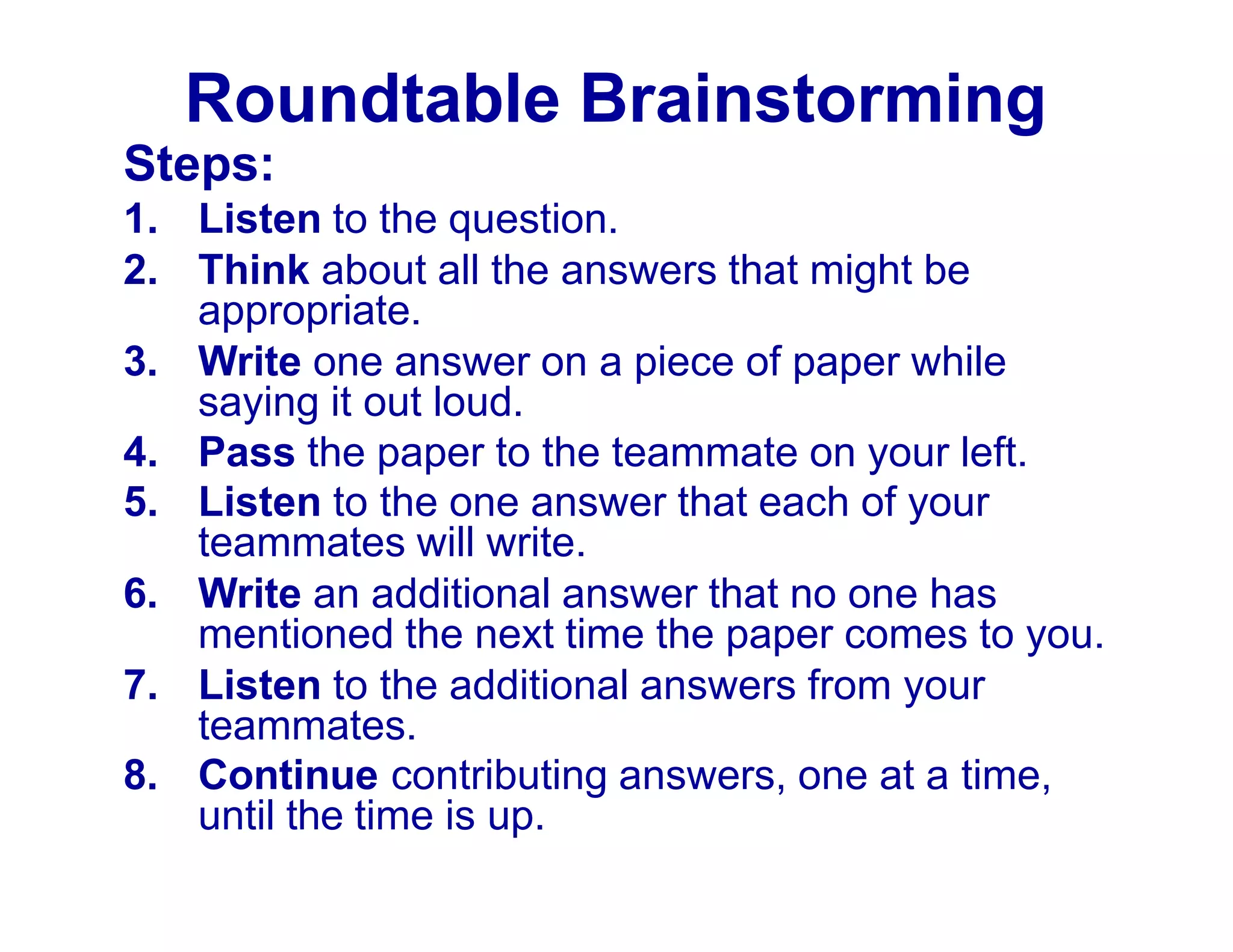 Roundtable Brainstorming

Steps:

1. Listen to the question.
2. Think about all the answers that might be appropriate.
3. Write one answer on a piece of paper while saying it out loud.
4. Pass the paper to the teammate on your left.
5. Listen to the one answer that each of your teammates will write.
6. Write an additional answer that no one has mentioned the next time the paper comes to you.
7. Listen to the additional answers from your teammates.
8. Continue contributing answers, one at a time, until the time is up.